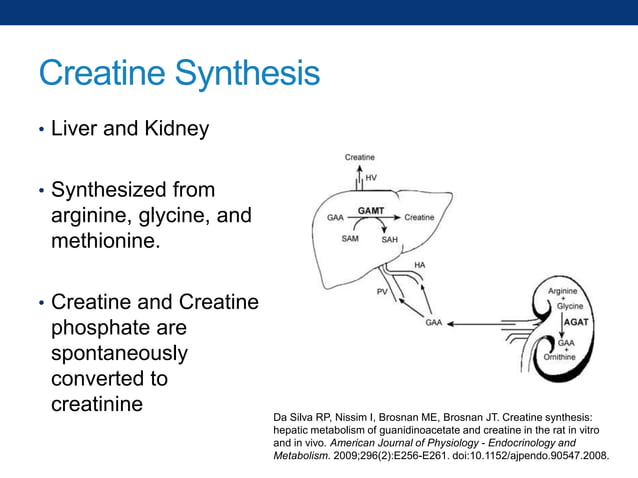 Creatine Synthesis

• Liver and Kidney

• Synthesized from arginine, glycine, and methionine.

• Creatine and Creatine phosphate are spontaneously converted to creatinine

Creatine
HV
GAA
GAMT
Creatine
SAM
SAH
HA
PV
GAA
Arginine
+
Glycine
AGAT
GAA
+
Ornithine

Da Silva RP, Nissim I, Brosnan ME, Brosnan JT. Creatine synthesis: hepatic metabolism of guanidinoacetate and creatine in the rat in vitro and in vivo. American Journal of Physiology - Endocrinology and Metabolism. 2009;296(2):E256-E261. doi:10.1152/ajpendo.90547.2008.